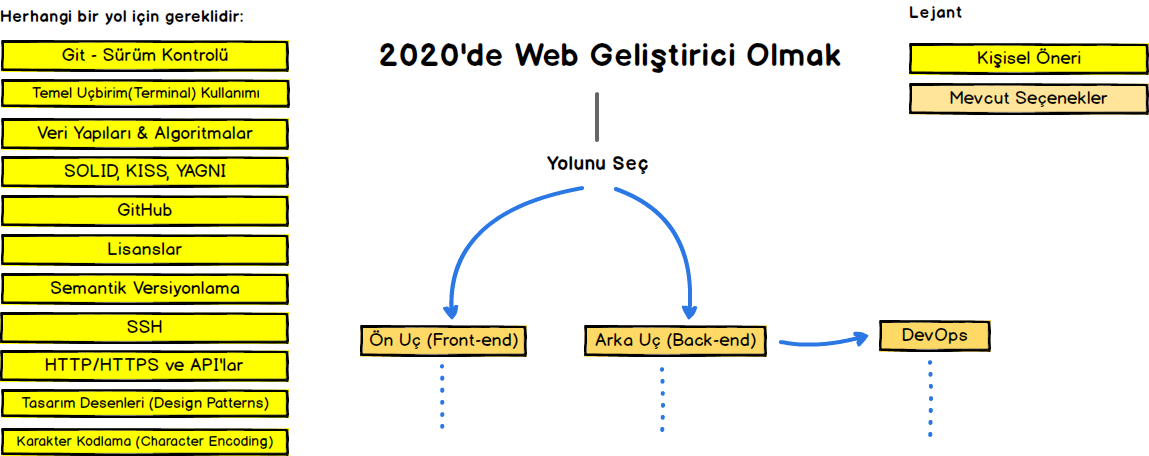 Herhangi bir yol için gereklidir:

Git - Sürüm Kontrolü

Temel Uçbirim(Terminal) Kullanımı

Veri Yapıları & Algoritmalar

SOLID, KISS, YAGNI

GitHub

Lisanslar

Semantik Versiyonlama

SSH

HTTP/HTTPS ve API'lar

Tasarım Desenleri (Design Patterns)

Karakter Kodlama (Character Encoding)

2020'de Web Geliştirici Olmak

Yolunu Seç

Ön Uç (Front-end)

Arka Uç (Back-end)

DevOps

Lejant

Kişisel Öneri

Mevcut Seçenekler